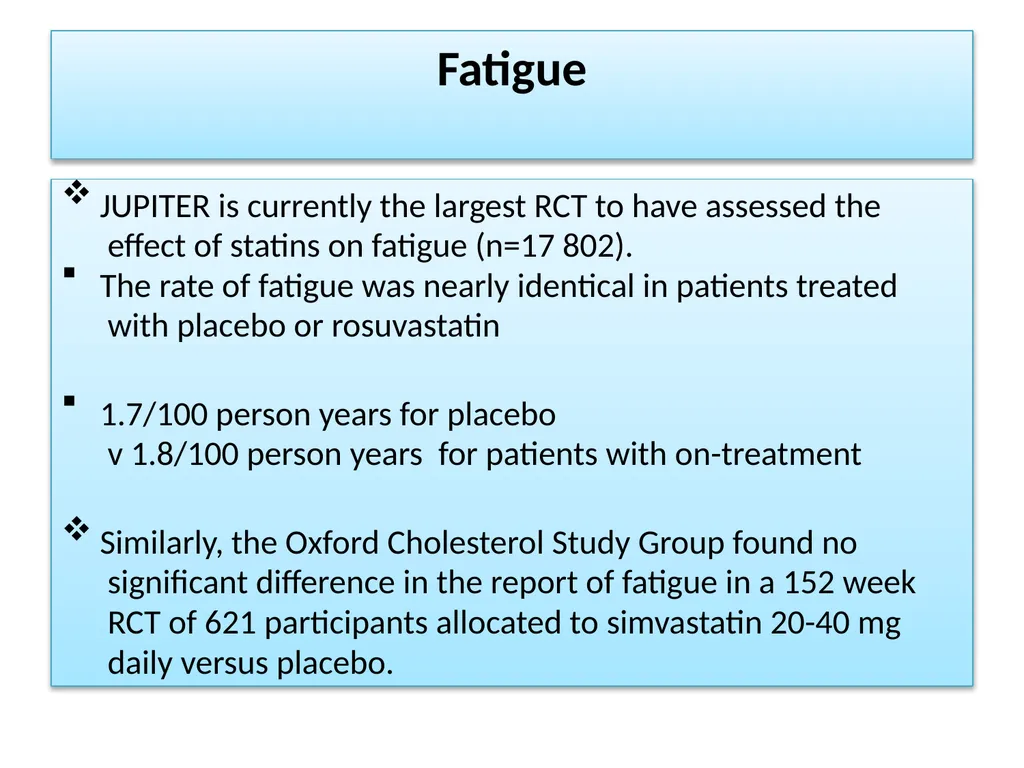 Fatigue

❖ JUPITER is currently the largest RCT to have assessed the effect of statins on fatigue (n=17 802).

▪ The rate of fatigue was nearly identical in patients treated with placebo or rosuvastatin

▪ 1.7/100 person years for placebo
v 1.8/100 person years for patients with on-treatment

❖ Similarly, the Oxford Cholesterol Study Group found no significant difference in the report of fatigue in a 152 week RCT of 621 participants allocated to simvastatin 20-40 mg daily versus placebo.